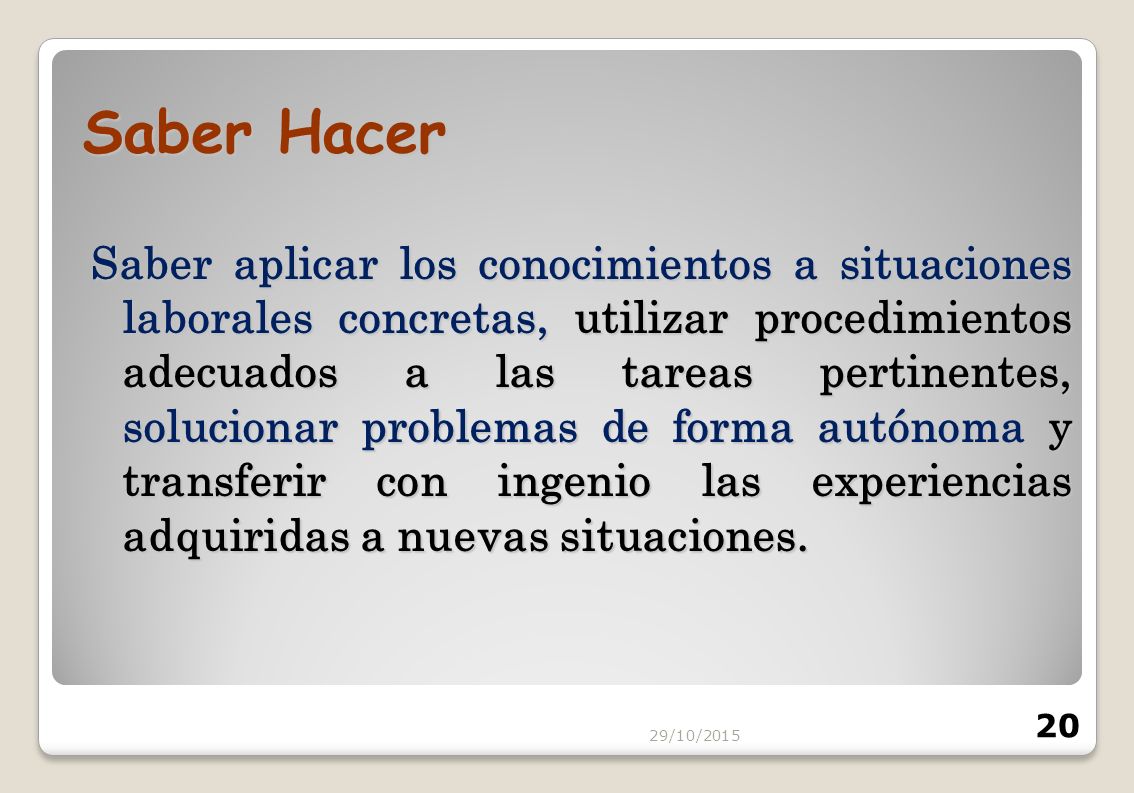 Saber Hacer

Saber aplicar los conocimientos a situaciones laborales concretas, utilizar procedimientos adecuados a las tareas pertinentes, solucionar problemas de forma autónoma y transferir con ingenio las experiencias adquiridas a nuevas situaciones.

29/10/2015

20